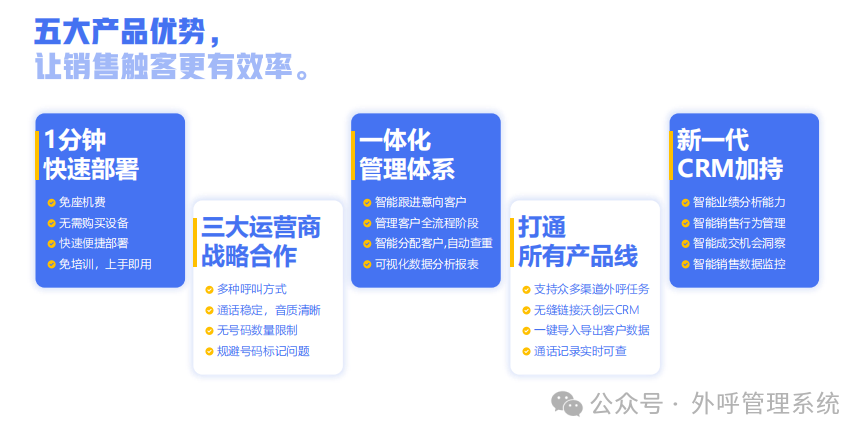 五大产品优势，
让销售触客更有效率。

1分钟
快速部署

免座机费
无需购买设备
快速便捷部署
免培训，上手即用

三大运营商
战略合作

多种呼叫方式
通话稳定，音质清晰
无号码数量限制
规避号码标记问题

一体化
管理体系

智能跟进意向客户
管理客户全流程阶段
智能分配客户,自动查重
可视化数据分析报表

打通
所有产品线

支持众多渠道外呼任务
无缝链接沃创云CRM
一键导入导出客户数据
通话记录实时可查

新一代
CRM加持

智能业绩分析能力
智能销售行为管理
智能成交机会洞察
智能销售数据监控

公众号 · 外呼管理系统